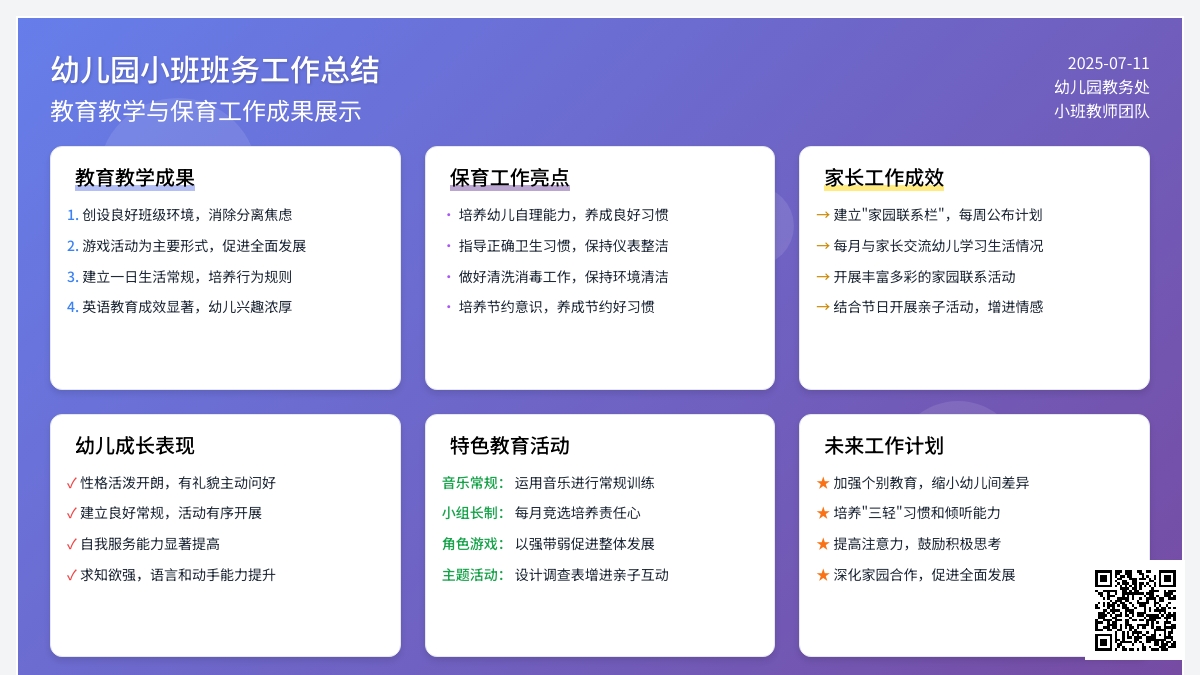 幼儿园小班班务工作总结
教育教学与保育工作成果展示

2025-07-11
幼儿园教务处
小班教师团队

教育教学成果
1. 创设良好班级环境，消除分离焦虑
2. 游戏活动为主要形式，促进全面发展
3. 建立一日生活常规，培养行为规则
4. 英语教育成效显著，幼儿兴趣浓厚

保育工作亮点
• 培养幼儿自理能力，养成良好习惯
• 指导正确卫生习惯，保持仪表整洁
• 做好清洗消毒工作，保持环境清洁
• 培养节约意识，养成节约好习惯

家长工作成效
→ 建立"家园联系栏"，每周公布计划
→ 每月与家长交流幼儿学习生活情况
→ 开展丰富多彩的家园联系活动
→ 结合节日开展亲子活动，增进情感

幼儿成长表现
✓ 性格活泼开朗，有礼貌主动问好
✓ 建立良好常规，活动有序开展
✓ 自我服务能力显著提高
✓ 求知欲强，语言和动手能力提升

特色教育活动
音乐常规： 运用音乐进行常规训练
小组长制： 每月竞选培养责任心
角色游戏： 以强带弱促进整体发展
主题活动： 设计调查表增进亲子互动

未来工作计划
★ 加强个别教育，缩小幼儿间差异
★ 培养"三轻"习惯和倾听能力
★ 提高注意力，鼓励积极思考
★ 深化家园合作，促进全面发展